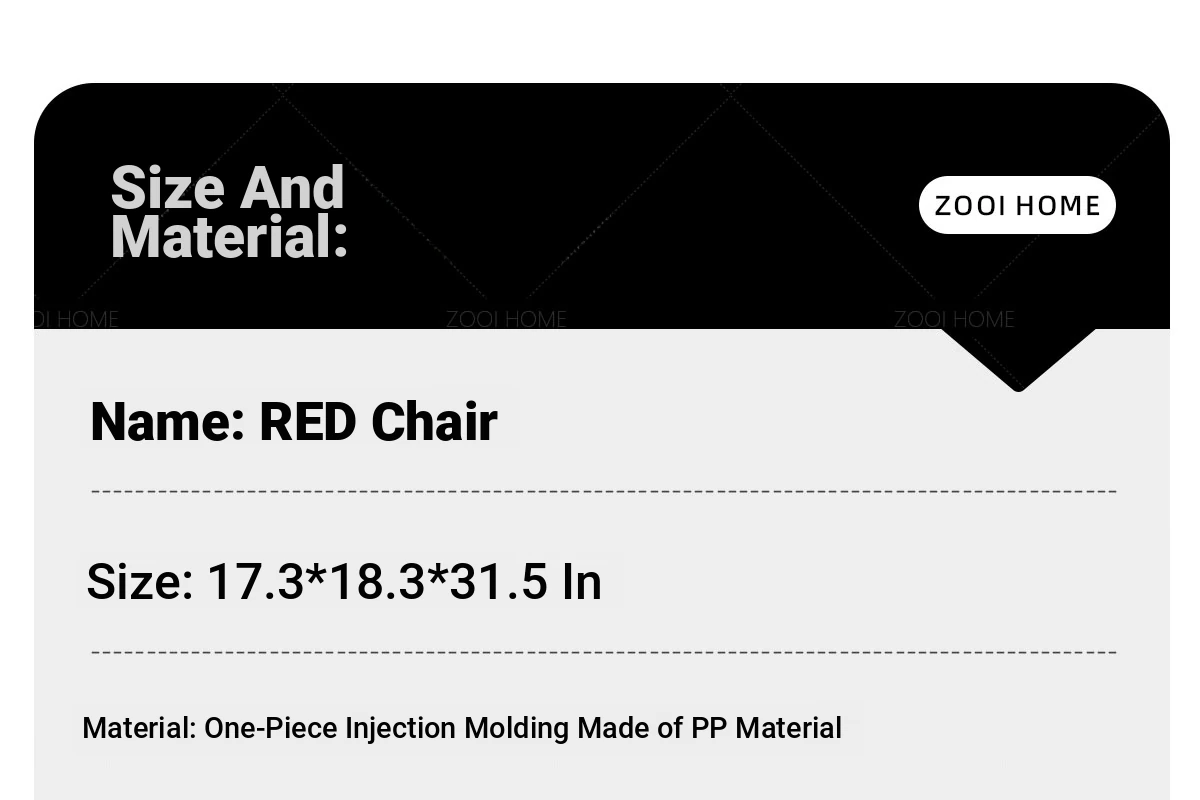 Size And Material:

ZOOI HOME

OI HOME ZOOI HOME ZOOI HOME

Name: RED Chair

Size: 17.3*18.3*31.5 In

Material: One-Piece Injection Molding Made of PP Material